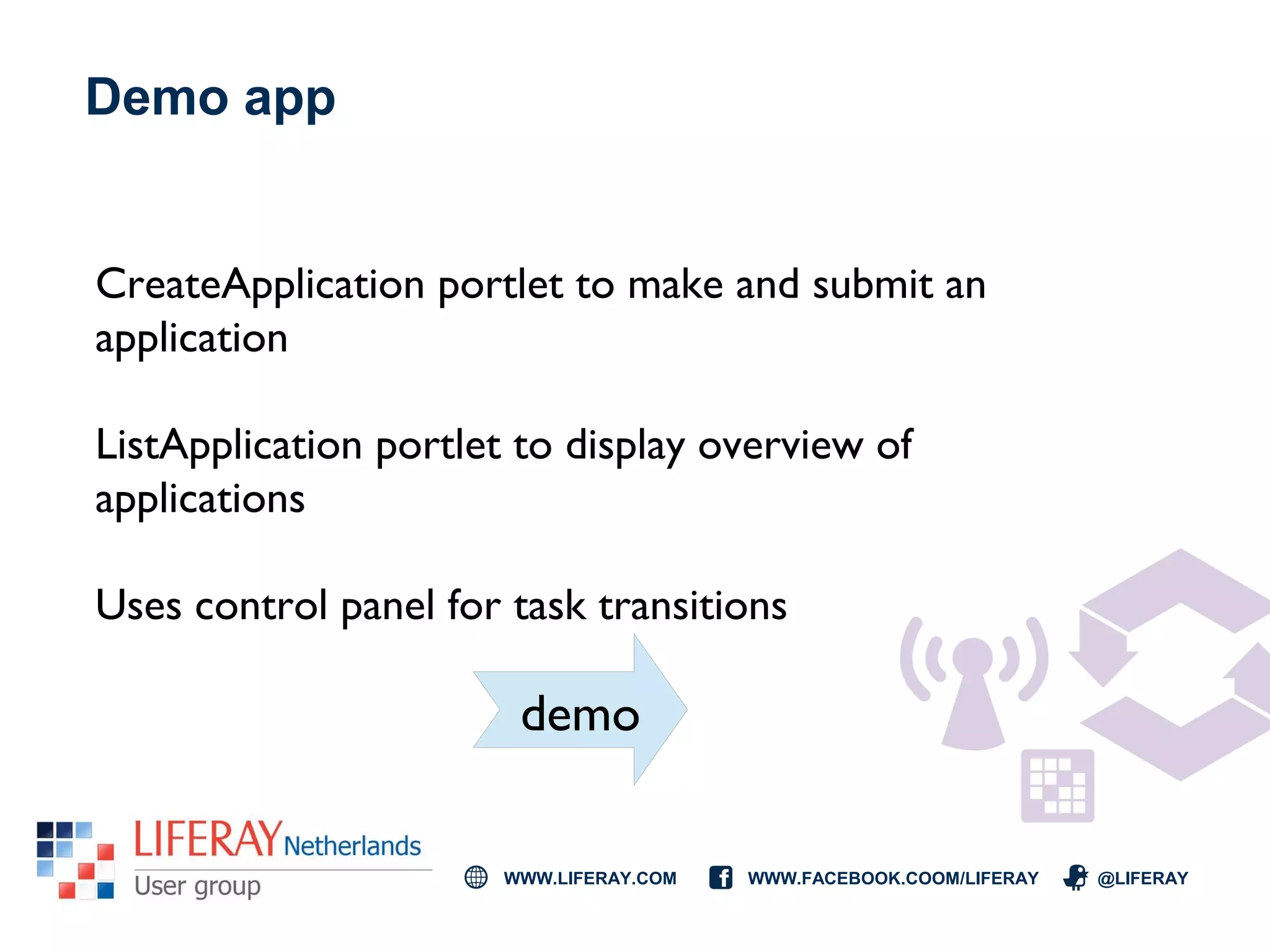 Demo app

CreateApplication portlet to make and submit an application

ListApplication portlet to display overview of applications

Uses control panel for task transitions

demo

LIFERAY Netherlands
User group

WWW.LIFERAY.COM WWW.FACEBOOK.COOM/LIFERAY @LIFERAY